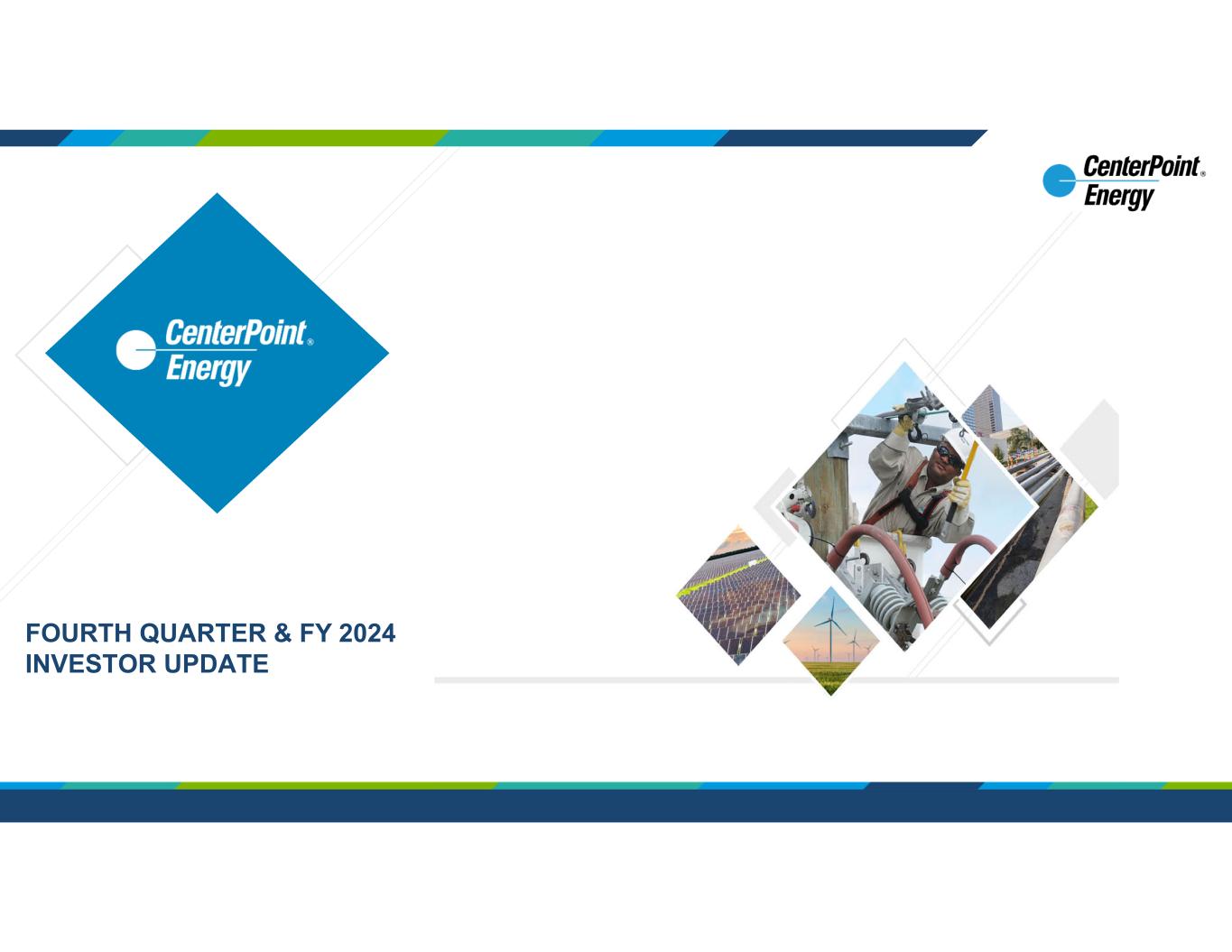 CenterPoint® Energy

CenterPoint® Energy

FOURTH QUARTER & FY 2024
INVESTOR UPDATE